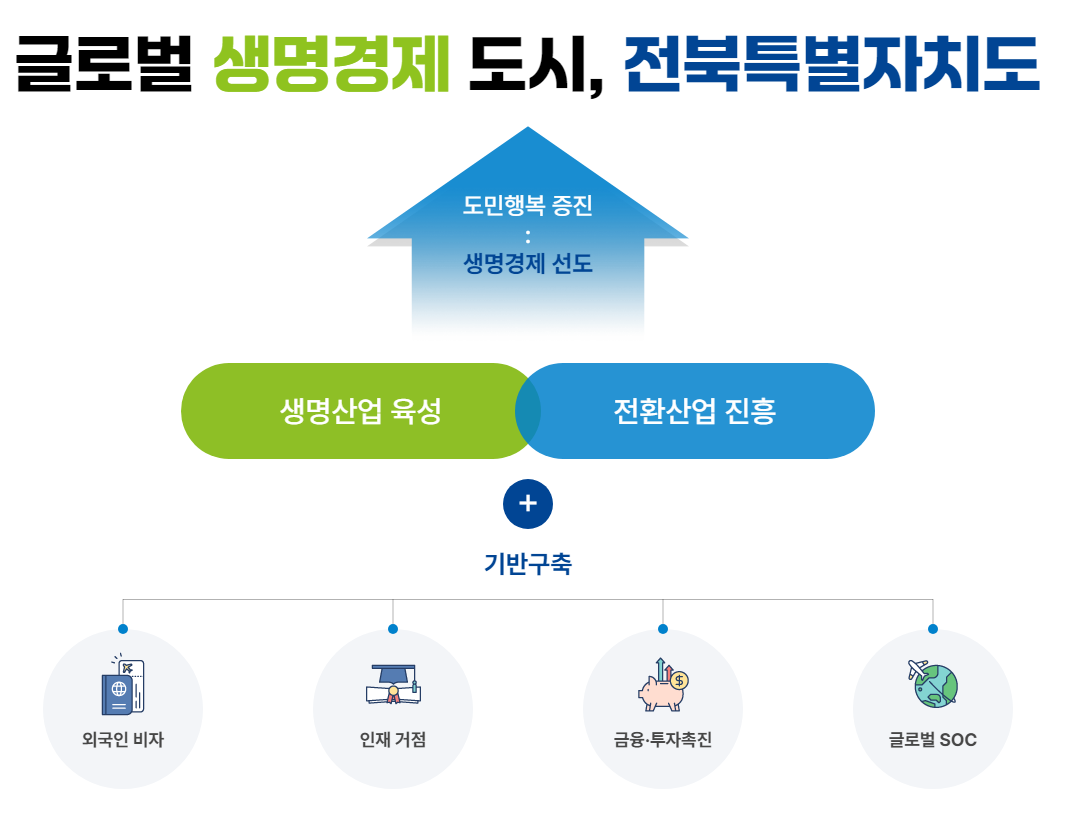 글로벌 생명경제 도시, 전북특별자치도

도민행복 증진
:
생명경제 선도

생명산업 육성

전환산업 진흥

+

기반구축

외국인 비자

인재 거점

금융·투자촉진

글로벌 SOC